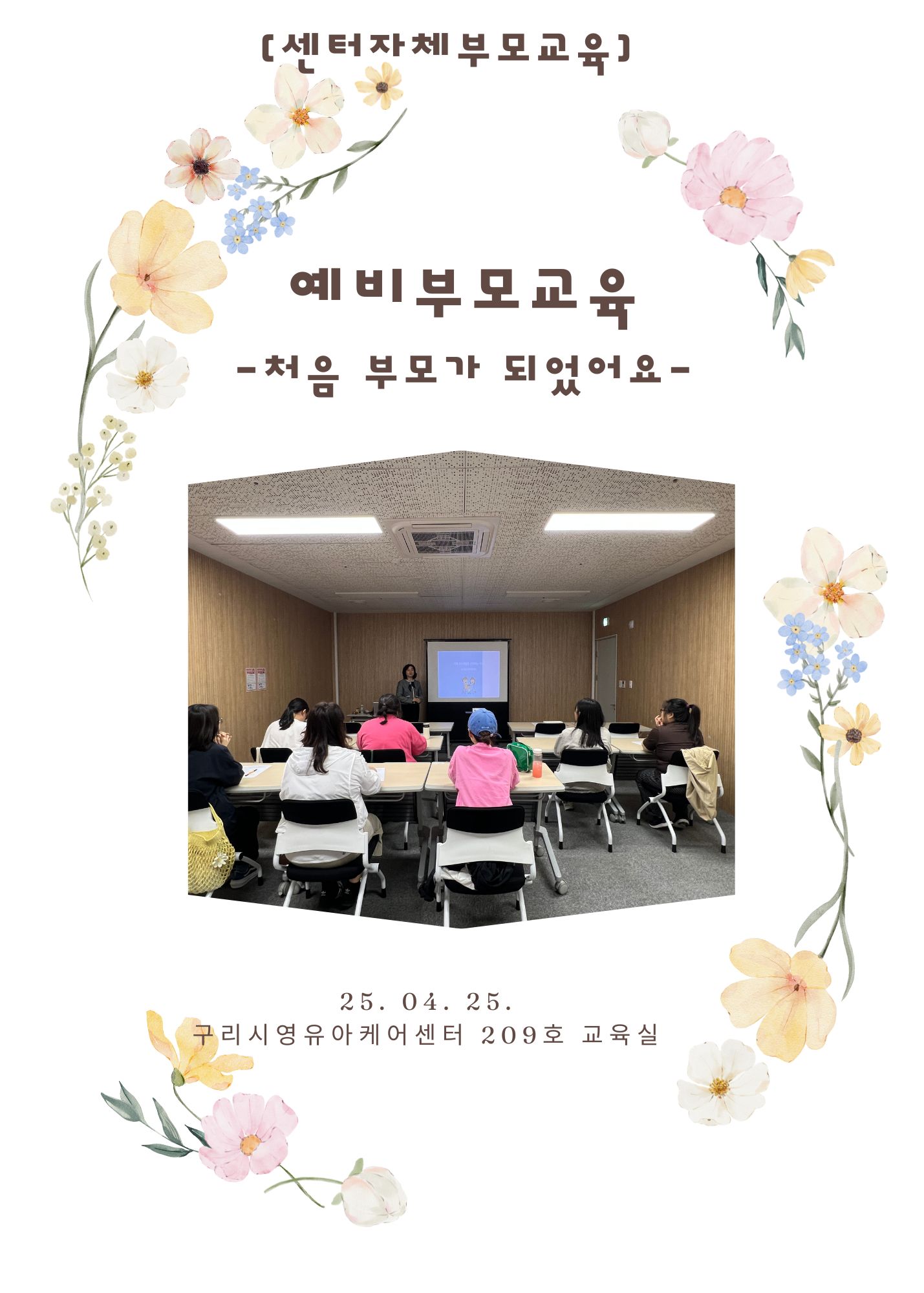 [센터자체부모교육]

예비부모교육

-처음 부모가 되었어요-

25. 04. 25.
구리시영유아케어센터 209호 교육실